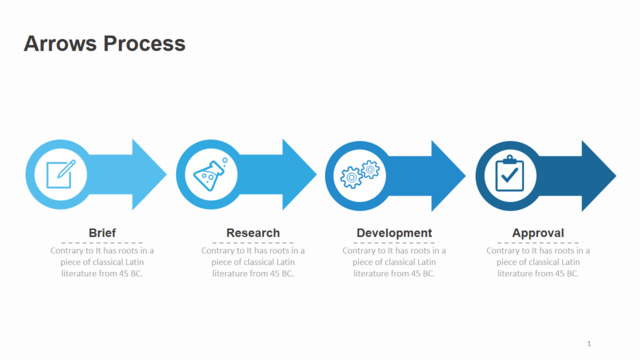 Arrows Process

Brief

Contrary to It has roots in a piece of classical Latin literature from 45 BC.

Research

Contrary to It has roots in a piece of classical Latin literature from 45 BC.

Development

Contrary to It has roots in a piece of classical Latin literature from 45 BC.

Approval

Contrary to It has roots in a piece of classical Latin literature from 45 BC.

1